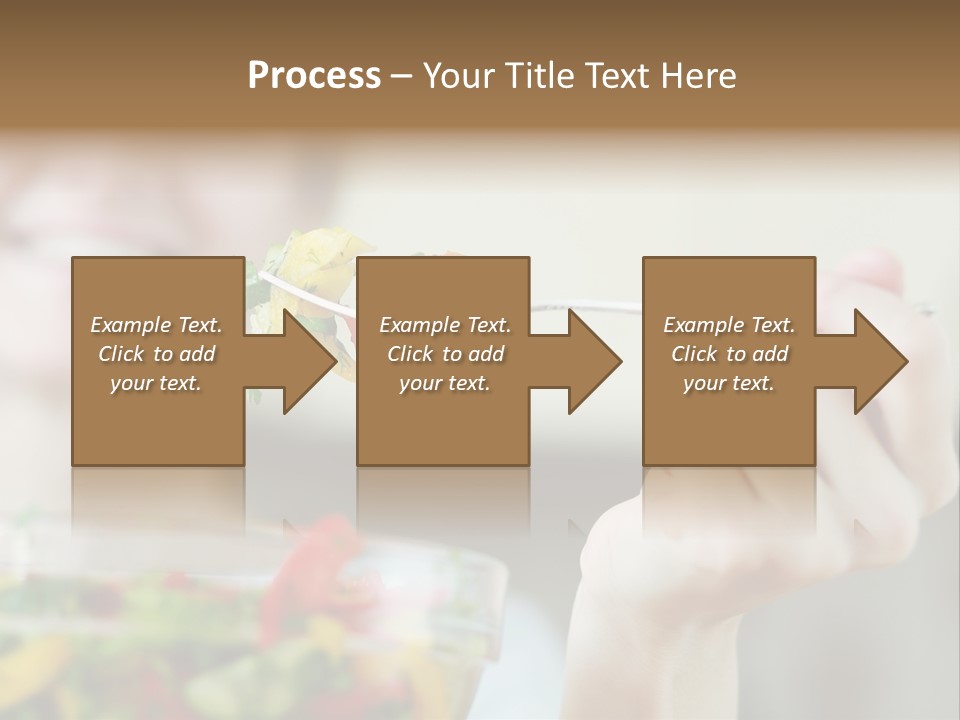 Process – Your Title Text Here

Example Text. Click to add your text.

Example Text. Click to add your text.

Example Text. Click to add your text.